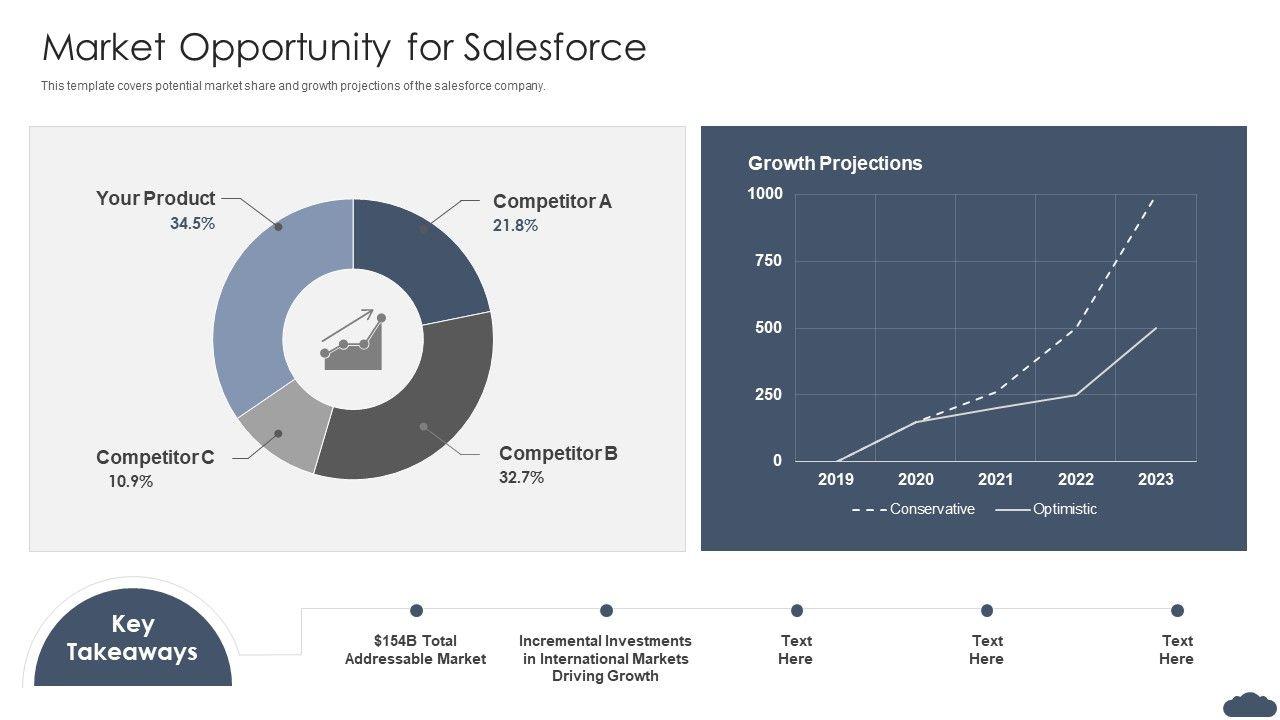 Market Opportunity for Salesforce

This template covers potential market share and growth projections of the salesforce company.

Your Product
34.5%

Competitor A
21.8%

Competitor C
10.9%

Competitor B
32.7%

Growth Projections

1000
750
500
250
0

2019 2020 2021 2022 2023

Conservative Optimistic

Key Takeaways

$154B Total Addressable Market

Incremental Investments in International Markets Driving Growth

Text Here

Text Here

Text Here